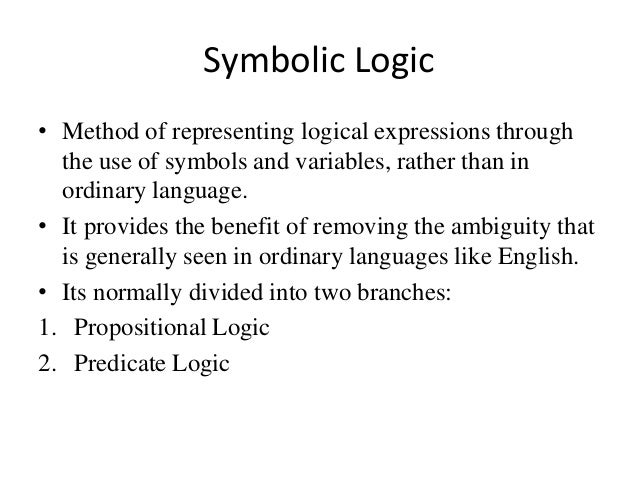 Symbolic Logic

• Method of representing logical expressions through the use of symbols and variables, rather than in ordinary language.

• It provides the benefit of removing the ambiguity that is generally seen in ordinary languages like English.

• Its normally divided into two branches:

1. Propositional Logic

2. Predicate Logic